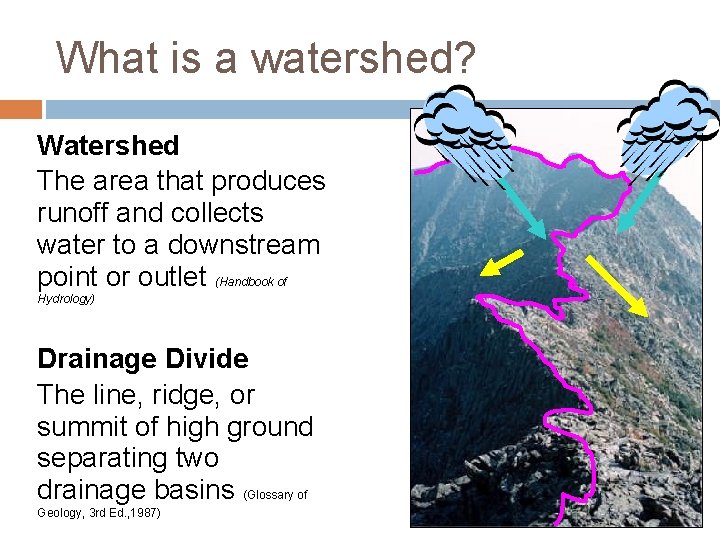 What is a watershed?

Watershed

The area that produces runoff and collects water to a downstream point or outlet (Handbook of Hydrology)

Drainage Divide

The line, ridge, or summit of high ground separating two drainage basins (Glossary of Geology, 3rd Ed.,1987)